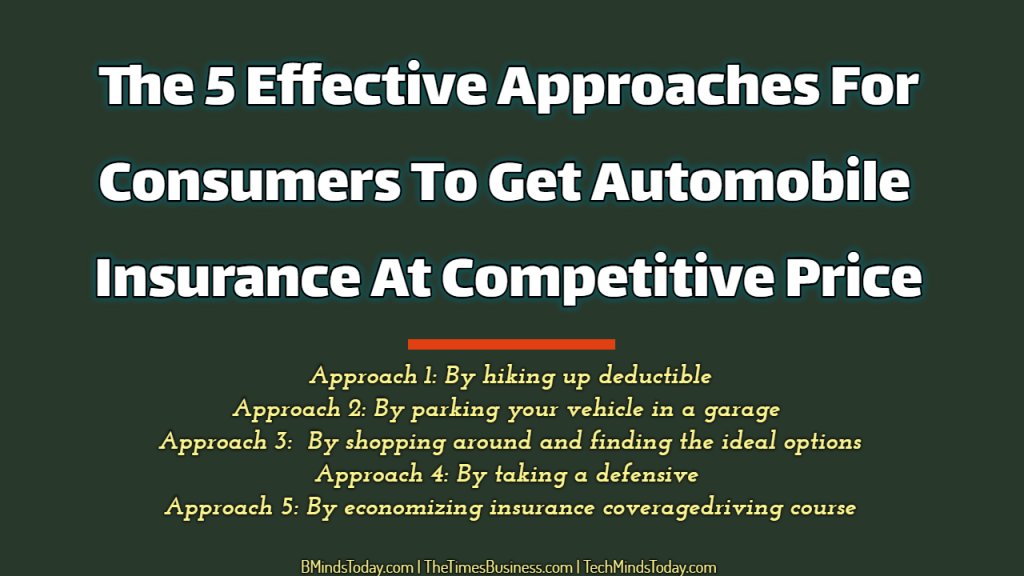 The 5 Effective Approaches For Consumers To Get Automobile Insurance At Competitive Price

Approach 1: By hiking up deductible
Approach 2: By parking your vehicle in a garage
Approach 3: By shopping around and finding the ideal options
Approach 4: By taking a defensive
Approach 5: By economizing insurance coveragedriving course

BMindsToday.com | TheTimesBusiness.com | TechMindsToday.com